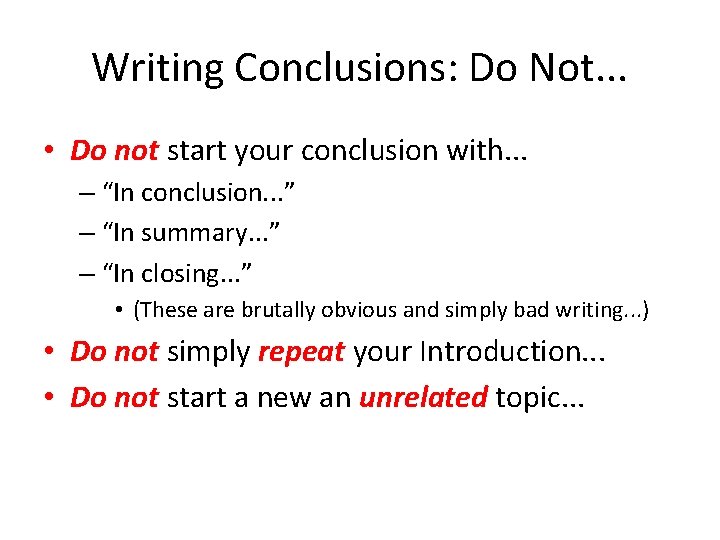 Writing Conclusions: Do Not...

• Do not start your conclusion with...
– “In conclusion...”
– “In summary...”
– “In closing...”
• (These are brutally obvious and simply bad writing...)

• Do not simply repeat your Introduction...

• Do not start a new an unrelated topic...